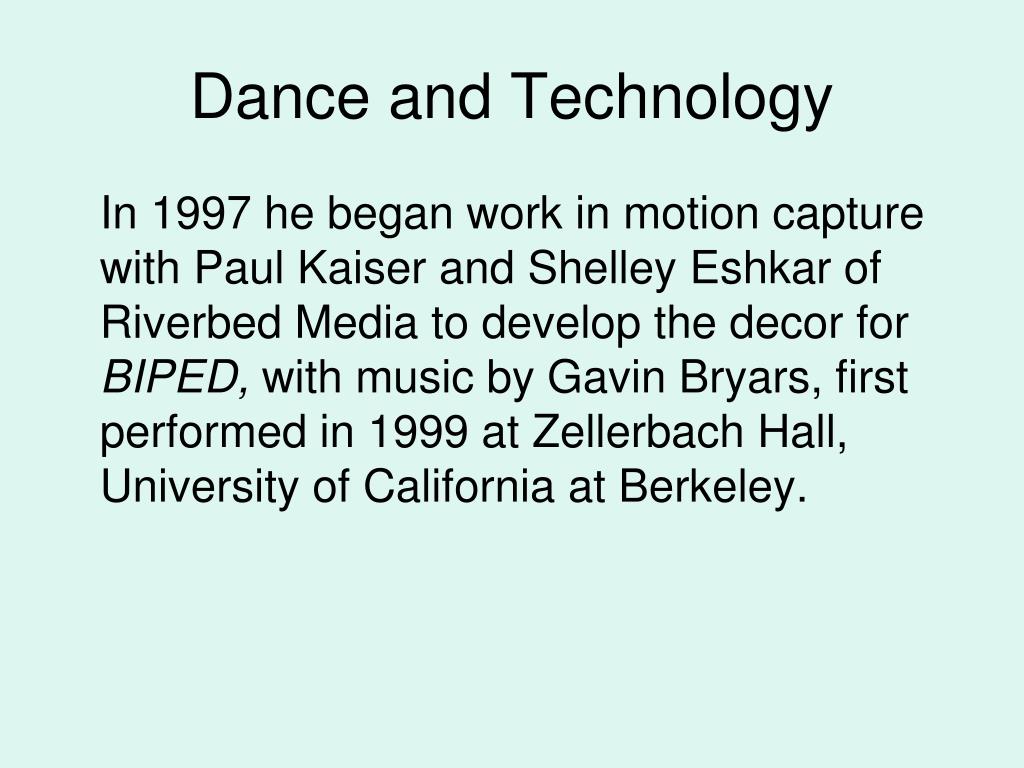 Dance and Technology

In 1997 he began work in motion capture with Paul Kaiser and Shelley Eshkar of Riverbed Media to develop the decor for BIPED, with music by Gavin Bryars, first performed in 1999 at Zellerbach Hall, University of California at Berkeley.